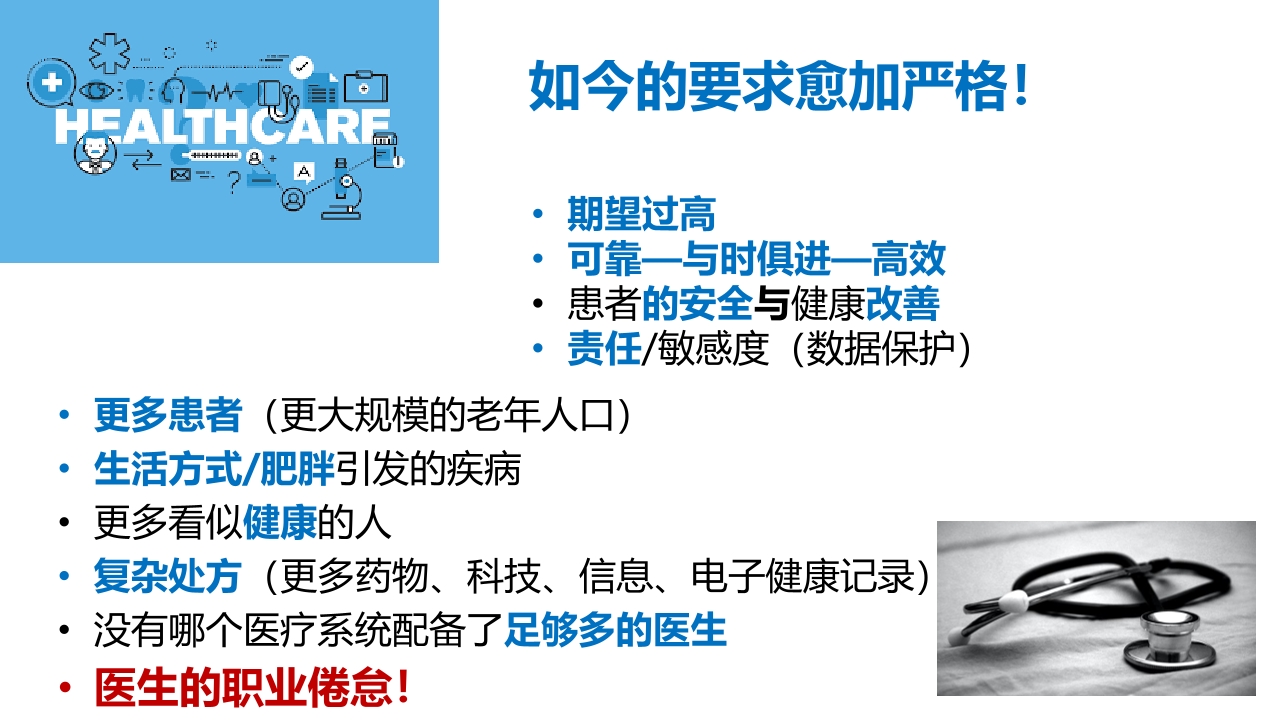 HEALTHCARE

如今的要求愈加严格!

• 期望过高
• 可靠—与时俱进—高效
• 患者的安全与健康改善
• 责任/敏感度（数据保护）

• 更多患者（更大规模的老年人口）
• 生活方式/肥胖引发的疾病
• 更多看似健康的人
• 复杂处方（更多药物、科技、信息、电子健康记录）
• 没有哪个医疗系统配备了足够多的医生
• 医生的职业倦怠!